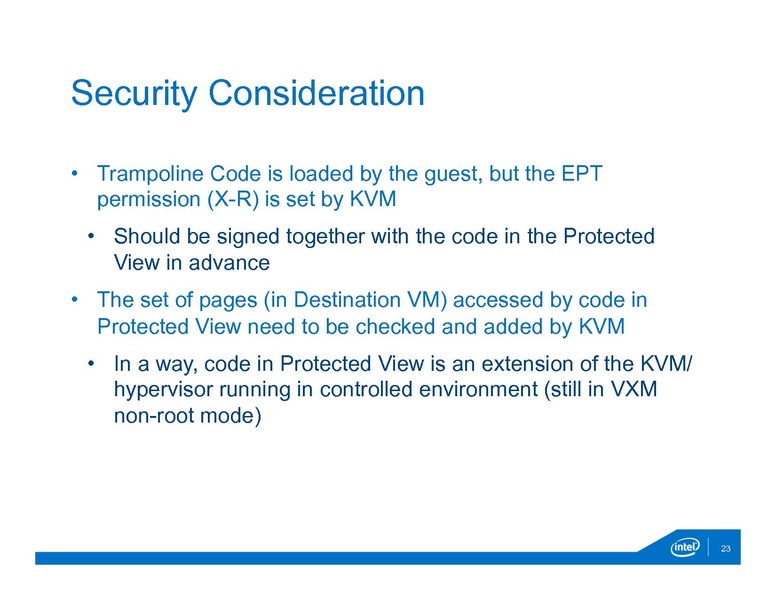 Security Consideration

• Trampoline Code is loaded by the guest, but the EPT permission (X-R) is set by KVM

• Should be signed together with the code in the Protected View in advance

• The set of pages (in Destination VM) accessed by code in Protected View need to be checked and added by KVM

• In a way, code in Protected View is an extension of the KVM/ hypervisor running in controlled environment (still in VXM non-root mode)

intel

23